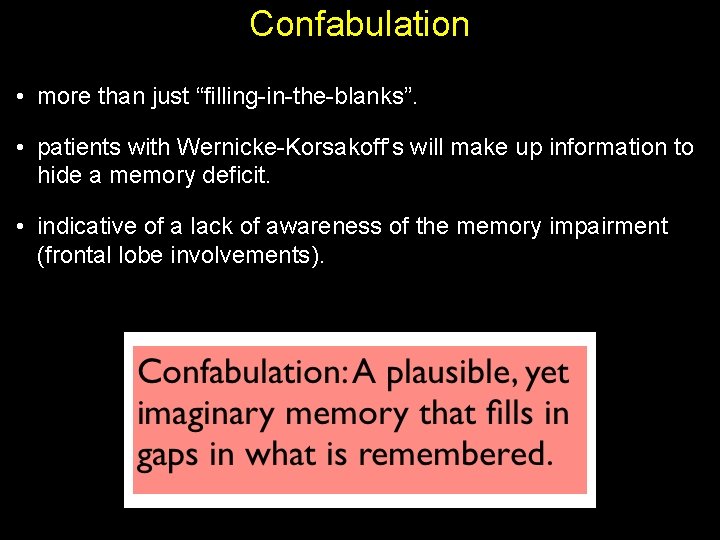 Confabulation

• more than just “filling-in-the-blanks”.

• patients with Wernicke-Korsakoff’s will make up information to hide a memory deficit.

• indicative of a lack of awareness of the memory impairment (frontal lobe involvements).

Confabulation: A plausible, yet imaginary memory that fills in gaps in what is remembered.